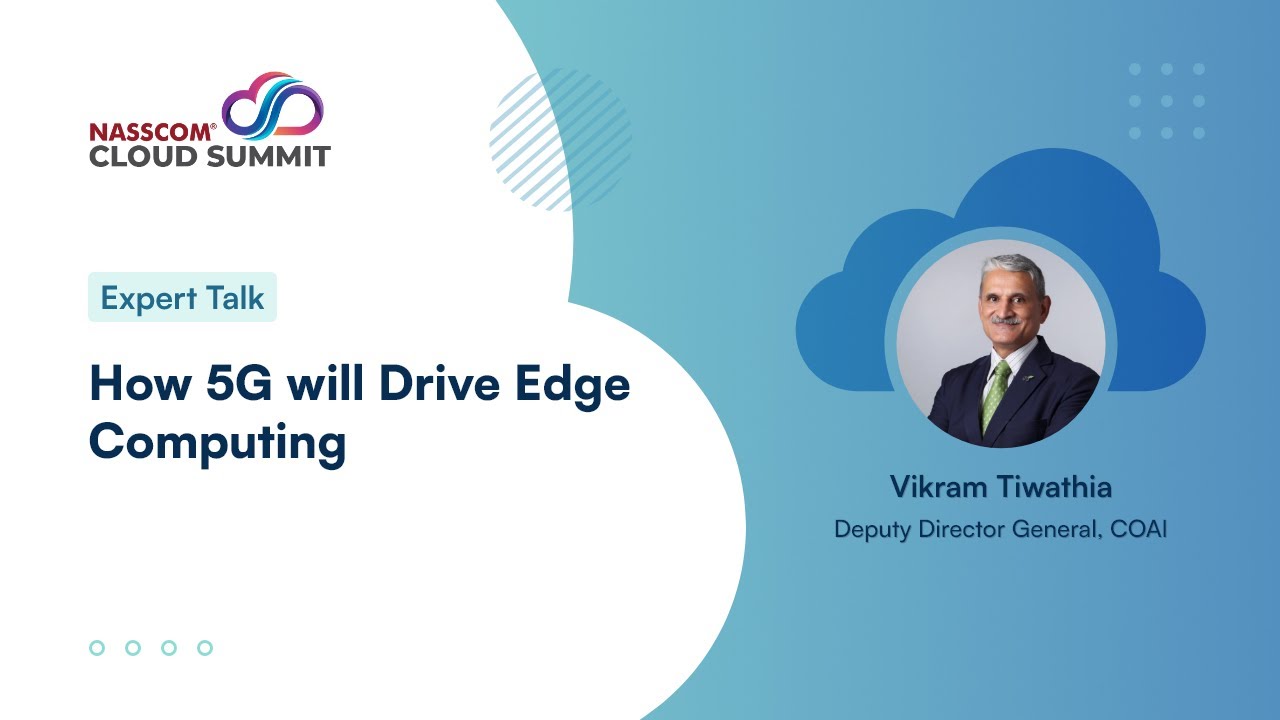 NASSCOM® CLOUD SUMMIT

Expert Talk

How 5G will Drive Edge Computing

Vikram Tiwathia

Deputy Director General, COAI